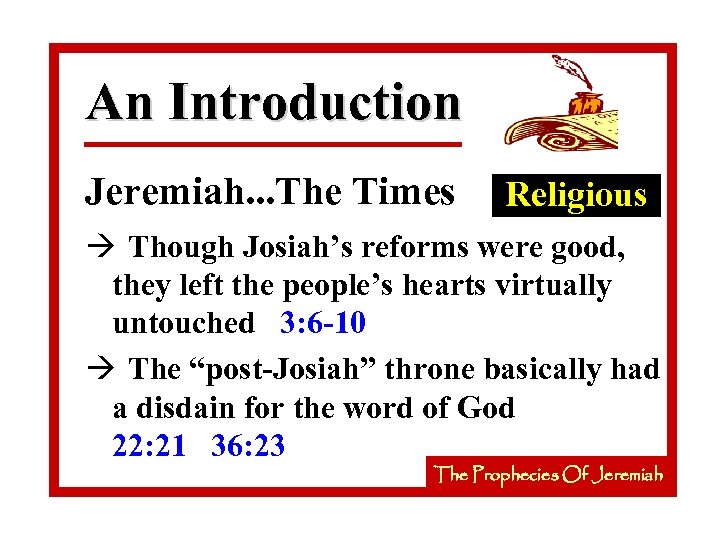 An Introduction

Jeremiah...The Times

Religious

→ Though Josiah's reforms were good, they left the people's hearts virtually untouched 3:6-10

→ The "post-Josiah" throne basically had a disdain for the word of God 22:21 36:23

The Prophecies Of Jeremiah